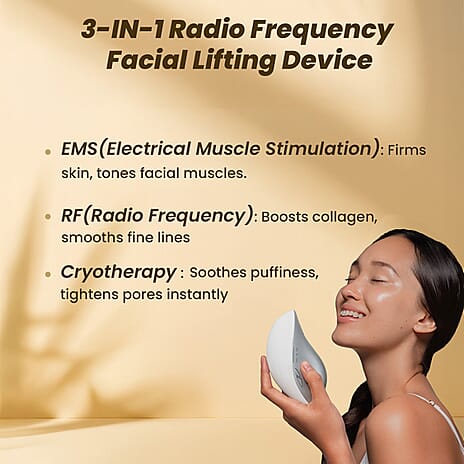 3-IN-1 Radio Frequency Facial Lifting Device

• EMS(Electrical Muscle Stimulation): Firms skin, tones facial muscles.

• RF(Radio Frequency): Boosts collagen, smooths fine lines

• Cryotherapy : Soothes puffiness, tightens pores instantly